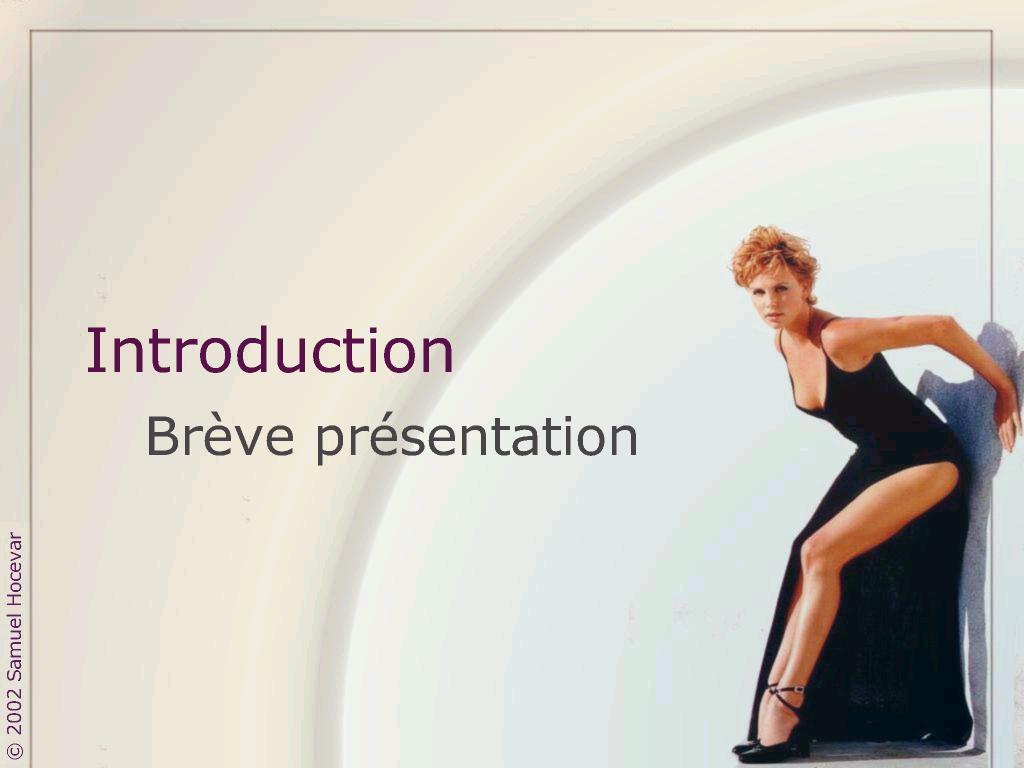 Introduction

Brève présentation

© 2002 Samuel Hocevar